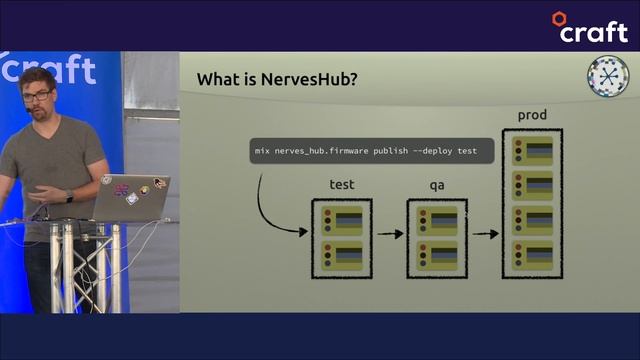 craft

craft

What is NervesHub?

mix nerves_hub.firmware publish --deploy test

test

qa

prod